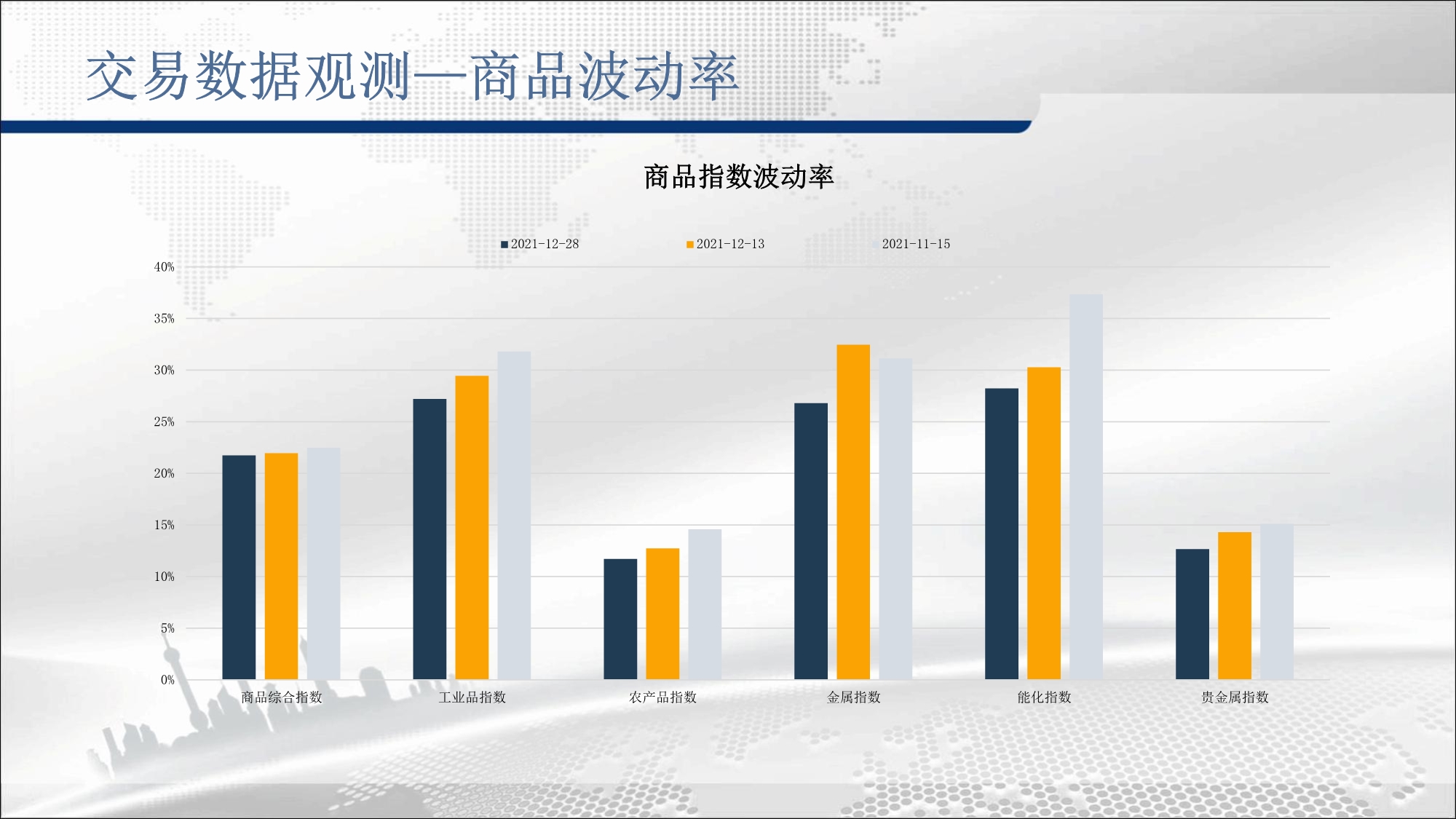 交易数据观测—商品波动率

商品指数波动率

2021-12-28  2021-12-13  2021-11-15

40%
35%
30%
25%
20%
15%
10%
5%
0%

商品综合指数  工业品指数  农产品指数  金属指数  能化指数  贵金属指数